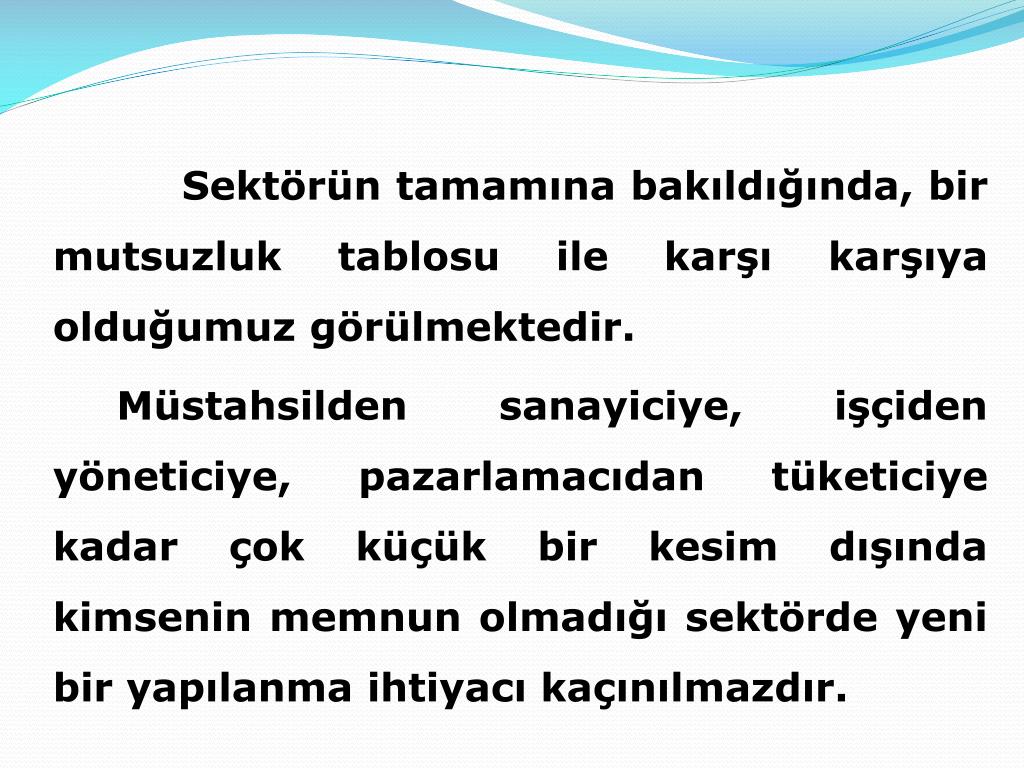 Sektörün tamamına bakıldığında, bir mutsuzluk tablosu ile karşı karşıya olduğumuz görülmektedir.

Müstahsilden sanayiciye, işçiden yöneticiye, pazarlamacıdan tüketiciye kadar çok küçük bir kesim dışında kimsenin memnun olmadığı sektörde yeni bir yapılanma ihtiyacı kaçınılmazdır.